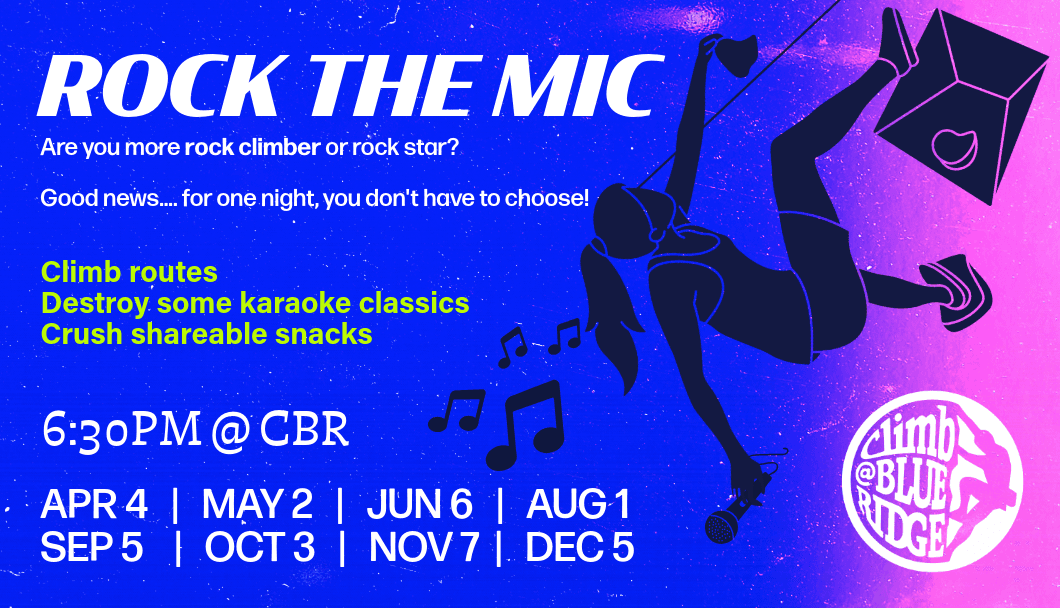 ROCK THE MIC

Are you more rock climber or rock star?

Good news.... for one night, you don't have to choose!

Climb routes
Destroy some karaoke classics
Crush shareable snacks

6:30PM @ CBR

APR 4 | MAY 2 | JUN 6 | AUG 1
SEP 5 | OCT 3 | NOV 7 | DEC 5

Climb @ BLUE RIDGE